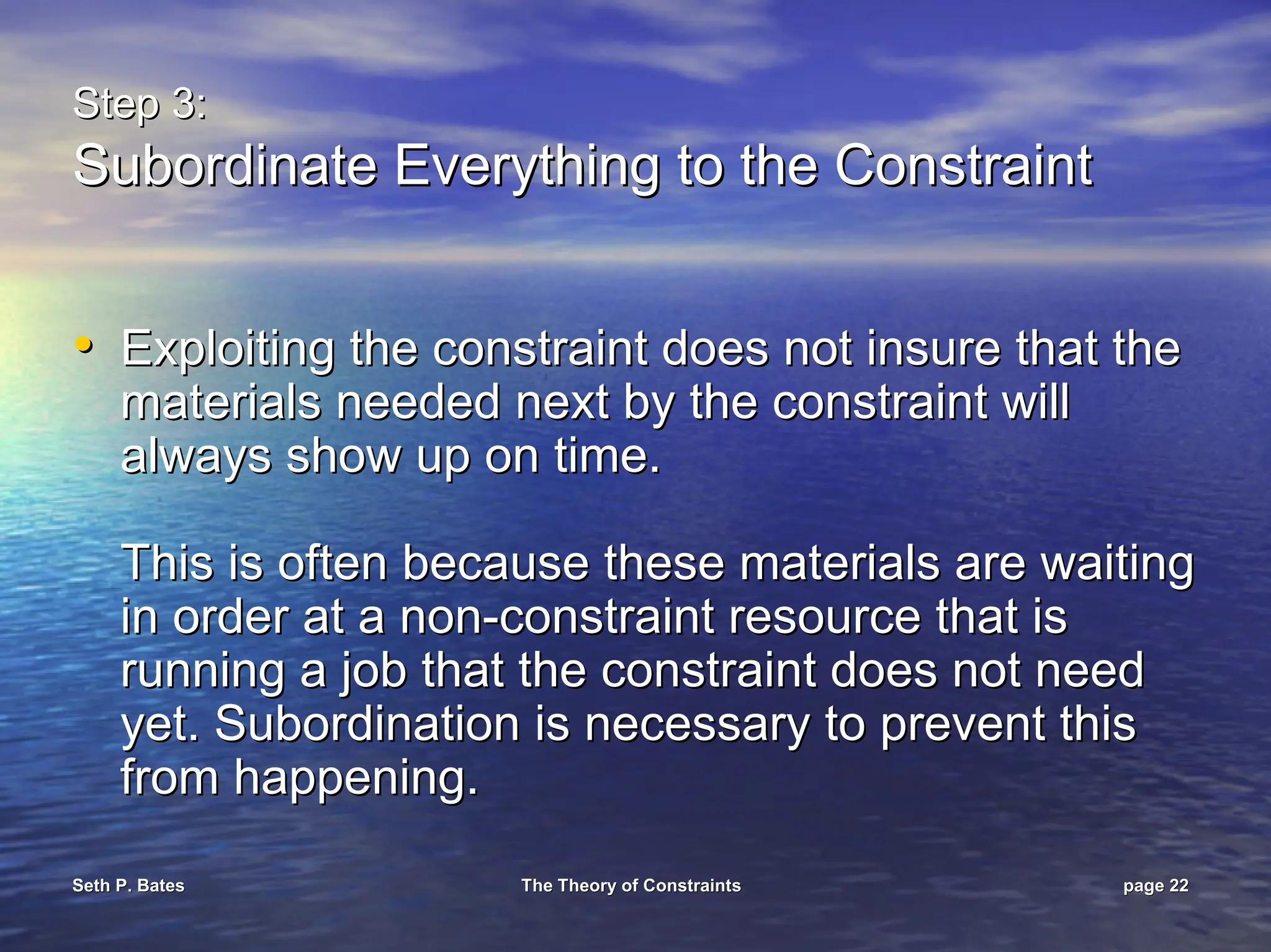 Step 3:
Subordinate Everything to the Constraint

• Exploiting the constraint does not insure that the materials needed next by the constraint will always show up on time.

This is often because these materials are waiting in order at a non-constraint resource that is running a job that the constraint does not need yet. Subordination is necessary to prevent this from happening.

Seth P. Bates
The Theory of Constraints
page 22